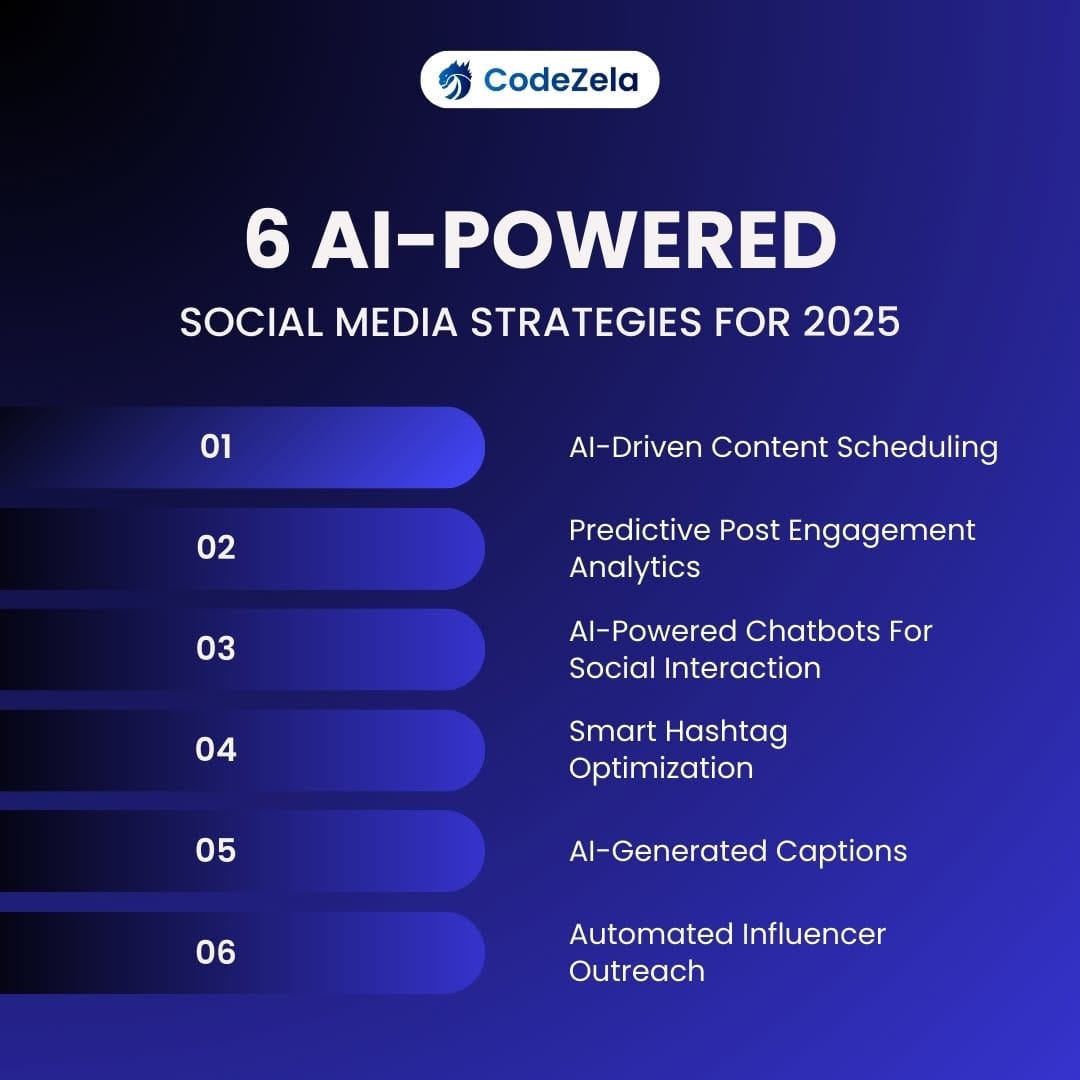 CodeZela

6 AI-POWERED
SOCIAL MEDIA STRATEGIES FOR 2025

01 AI-Driven Content Scheduling

02 Predictive Post Engagement Analytics

03 AI-Powered Chatbots For Social Interaction

04 Smart Hashtag Optimization

05 AI-Generated Captions

06 Automated Influencer Outreach